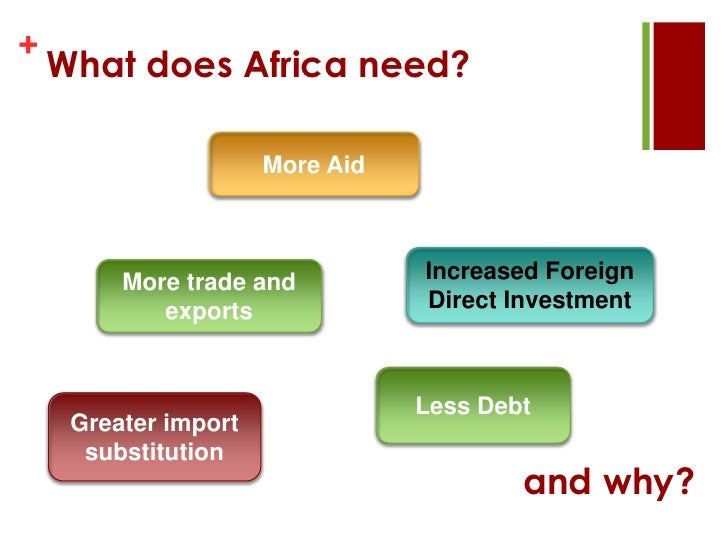 + What does Africa need?

More Aid

More trade and exports

Increased Foreign Direct Investment

Less Debt

Greater import substitution

and why?